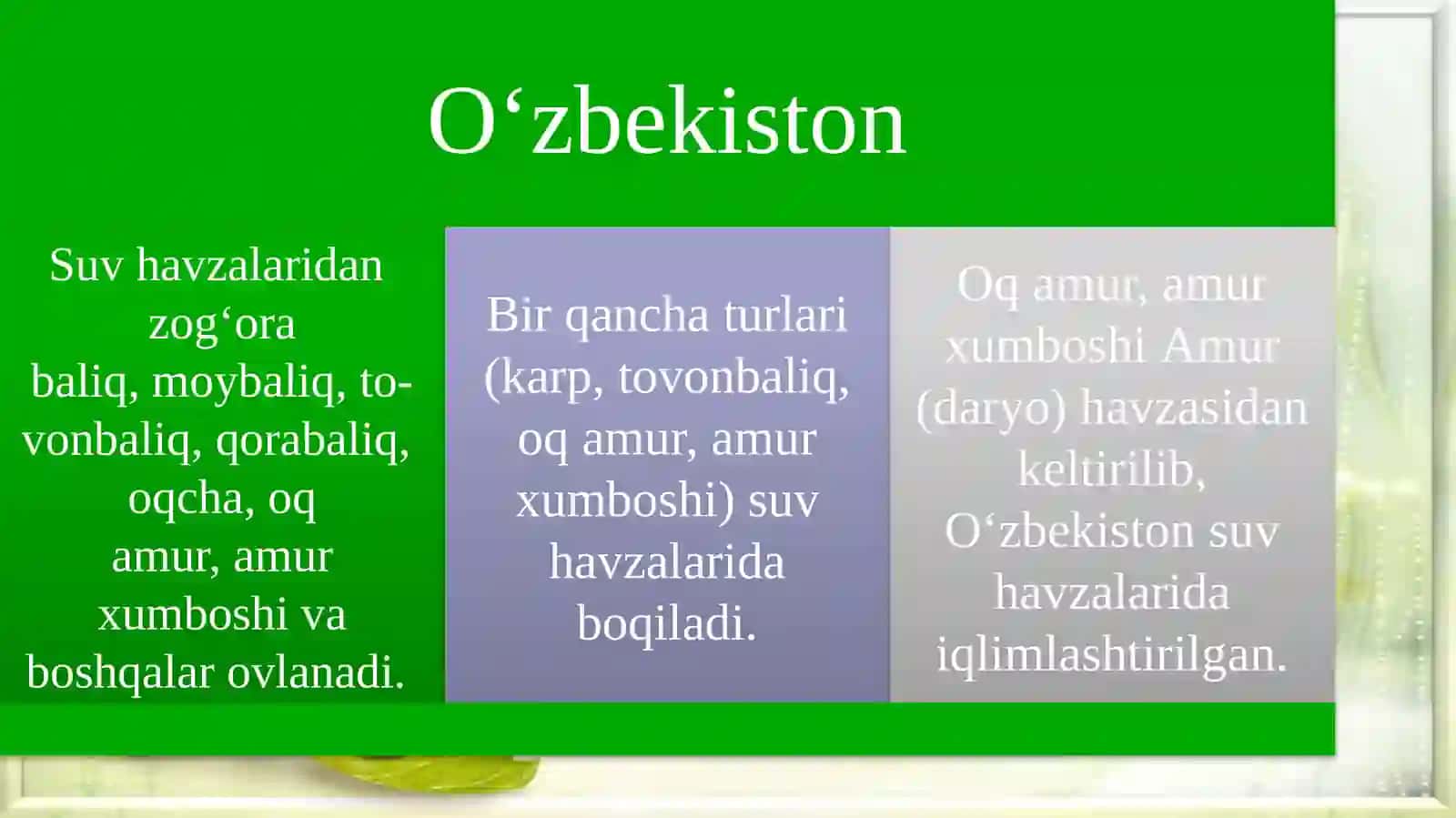 O‘zbekiston

Suv havzalaridan zog‘ora baliq, moybaliq, tovonbaliq, qorabaliq, oqcha, oq amur, amur xumboshi va boshqalar ovlanadi.

Bir qancha turlari (karp, tovonbaliq, oq amur, amur xumboshi) suv havzalarida boqiladi.

Oq amur, amur xumboshi Amur (daryo) havzasidan keltirilib, O‘zbekiston suv havzalarida iqlimlashtirilgan.